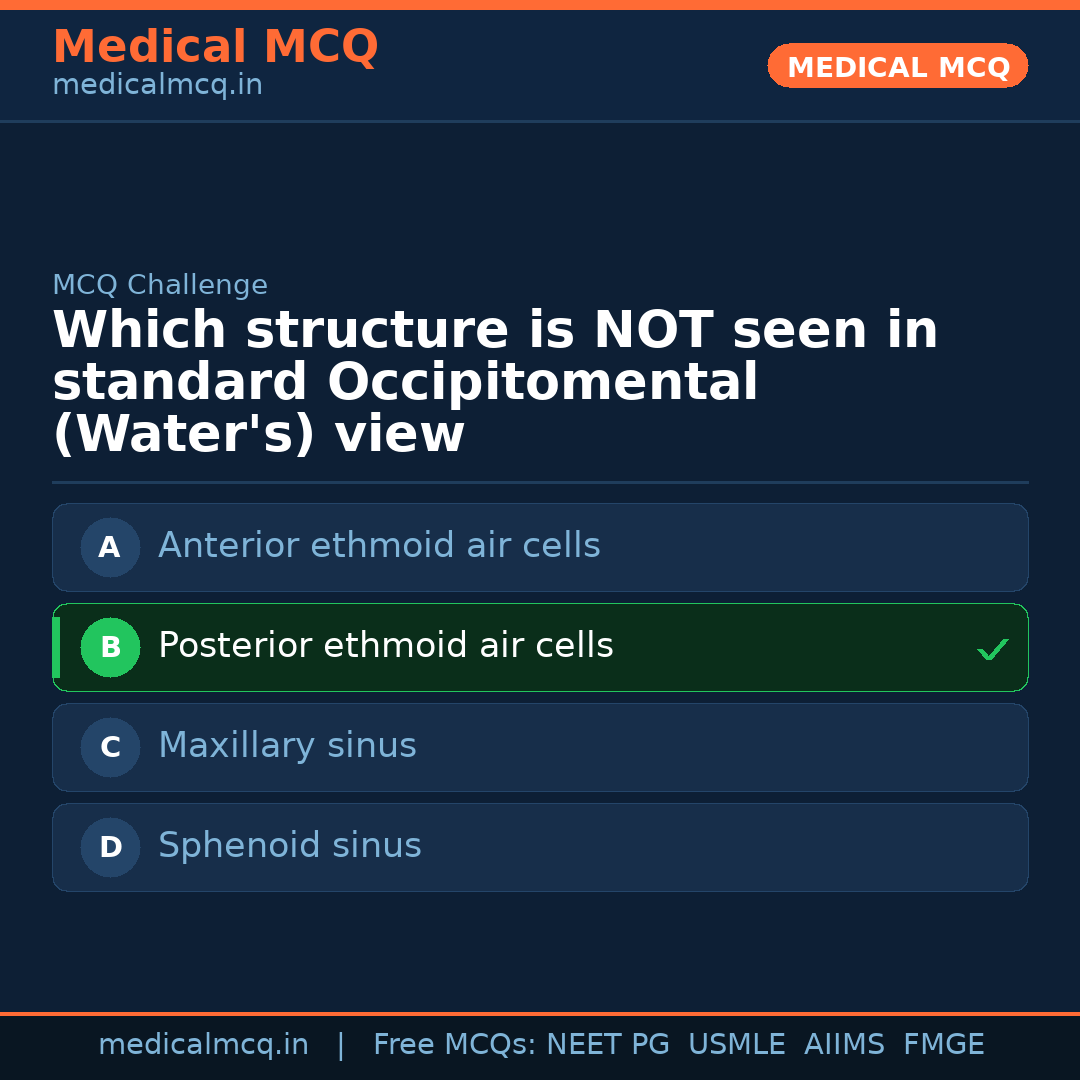 Medical MCQ
medicalmcq.in

MEDICAL MCQ

MCQ Challenge

Which structure is NOT seen in standard Occipitomental (Water's) view

A Anterior ethmoid air cells

B Posterior ethmoid air cells ✓

C Maxillary sinus

D Sphenoid sinus

medicalmcq.in | Free MCQs: NEET PG USMLE AIIMS FMGE